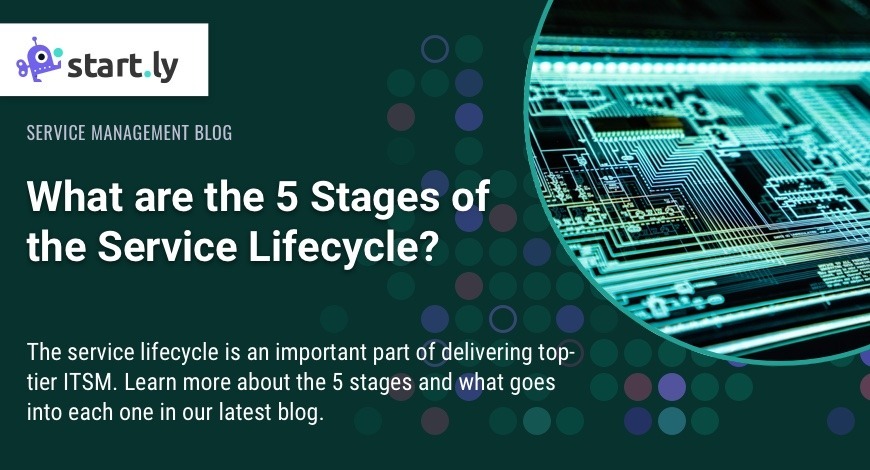 start.ly

SERVICE MANAGEMENT BLOG

What are the 5 Stages of the Service Lifecycle?

The service lifecycle is an important part of delivering top-tier ITSM. Learn more about the 5 stages and what goes into each one in our latest blog.